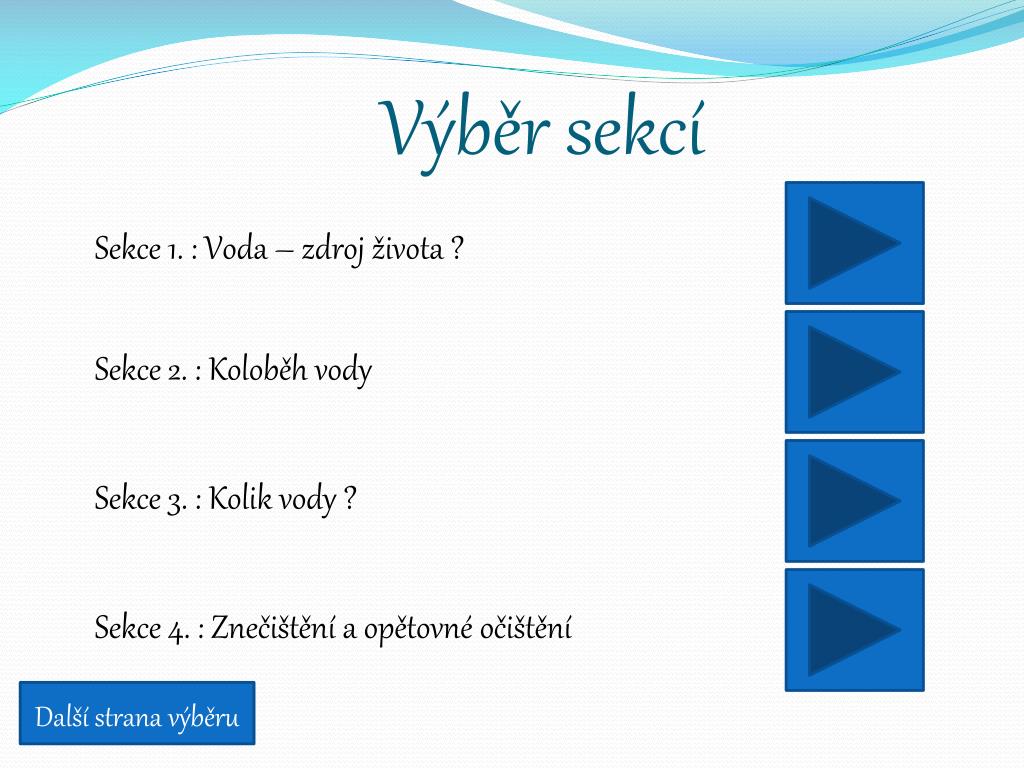 Výběr sekcí

Sekce 1. : Voda – zdroj života ?

Sekce 2. : Koloběh vody

Sekce 3. : Kolik vody ?

Sekce 4. : Znečištění a opětovné očištění

Další strana výběru